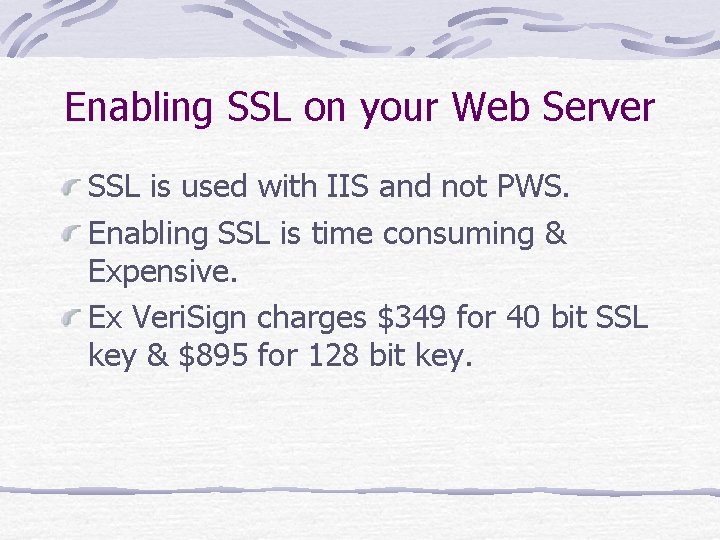 Enabling SSL on your Web Server

SSL is used with IIS and not PWS.

Enabling SSL is time consuming & Expensive.

Ex VeriSign charges \$349 for 40 bit SSL key & \$895 for 128 bit key.